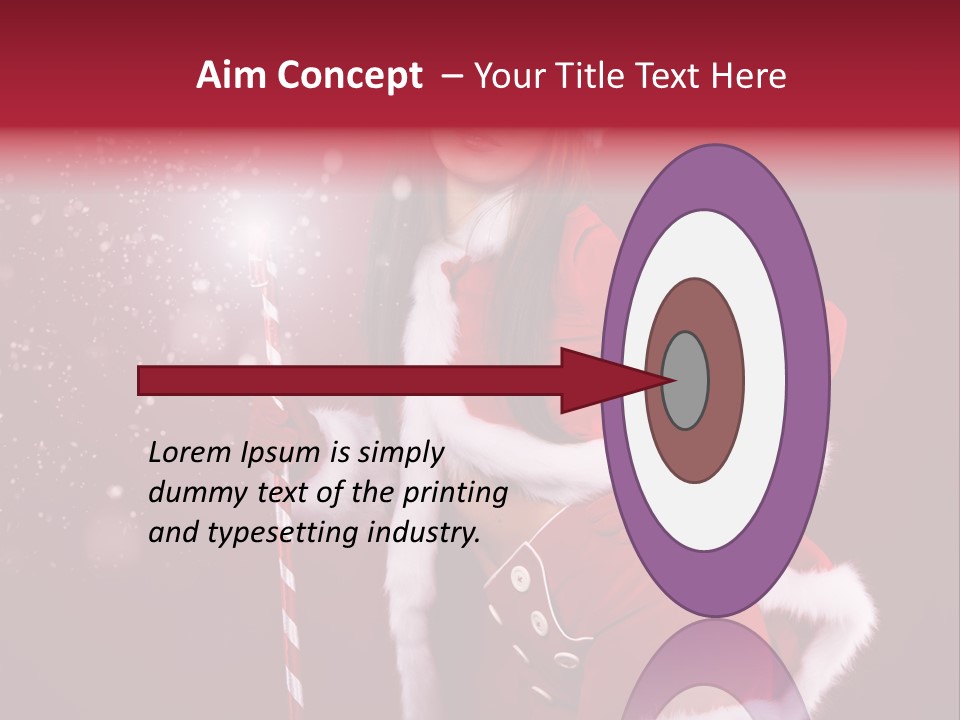 Aim Concept – Your Title Text Here

Lorem Ipsum is simply dummy text of the printing and typesetting industry.